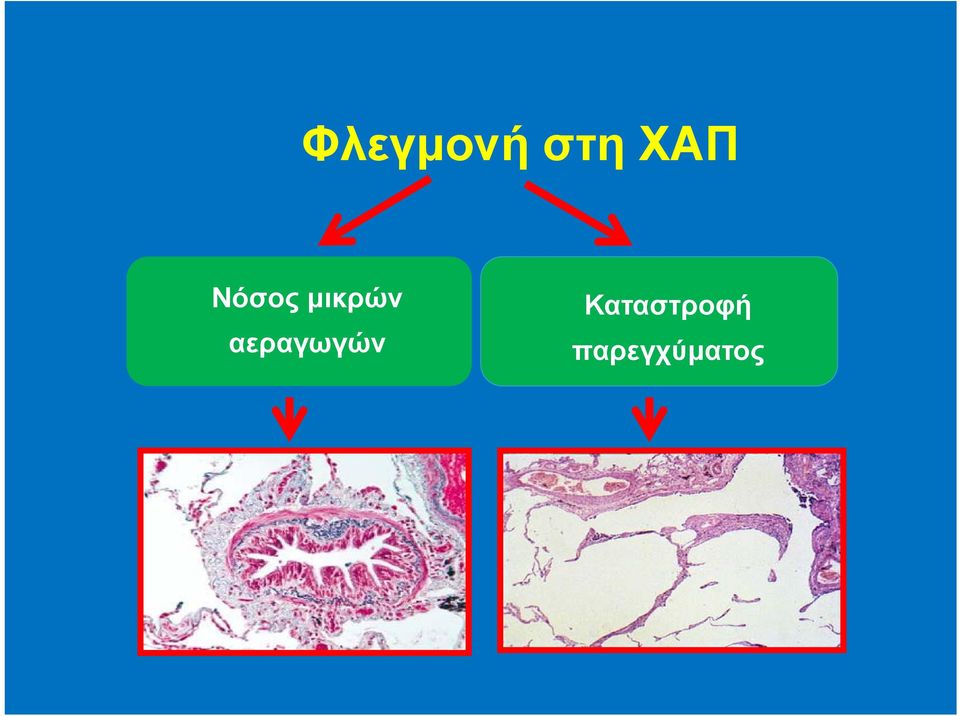 Φλεγμονή στη ΧΑΠ

Νόσος μικρών αεραγωγών

Καταστροφή παρεγχύματος